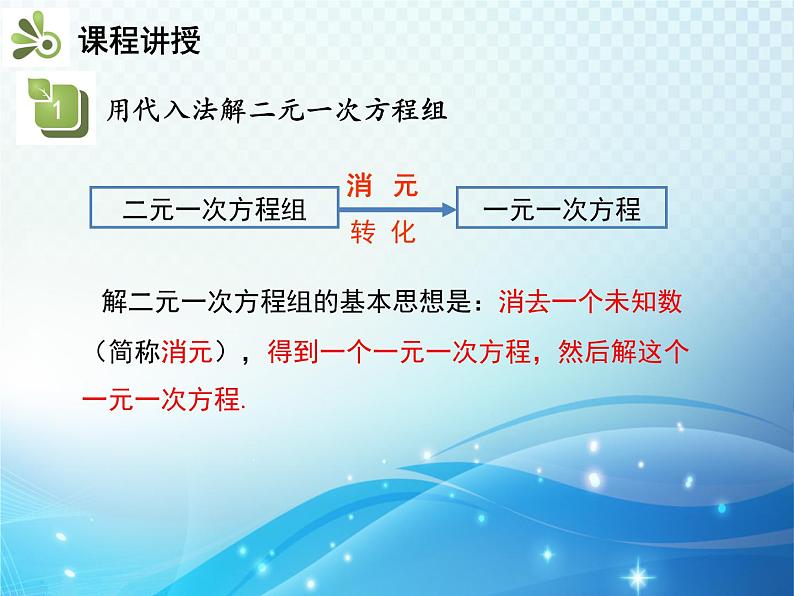 课程讲授

1 用代入法解二元一次方程组

二元一次方程组 消 元 转 化 一元一次方程

解二元一次方程组的基本思想是：消去一个未知数（简称消元），得到一个一元一次方程，然后解这个一元一次方程.